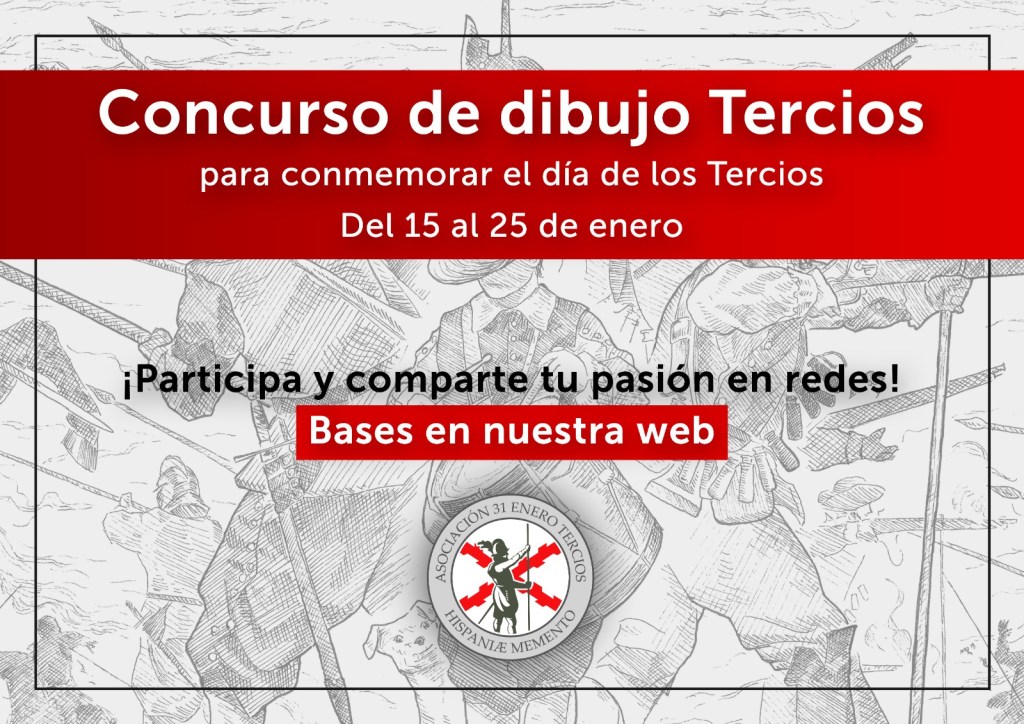 Concurso de dibujo Tercios

para conmemorar el día de los Tercios

Del 15 al 25 de enero

¡Participa y comparte tu pasión en redes!

Bases en nuestra web

ASOCIACIÓN 31 ENERO TERCIOS
HISPANIÆ MEMENTO